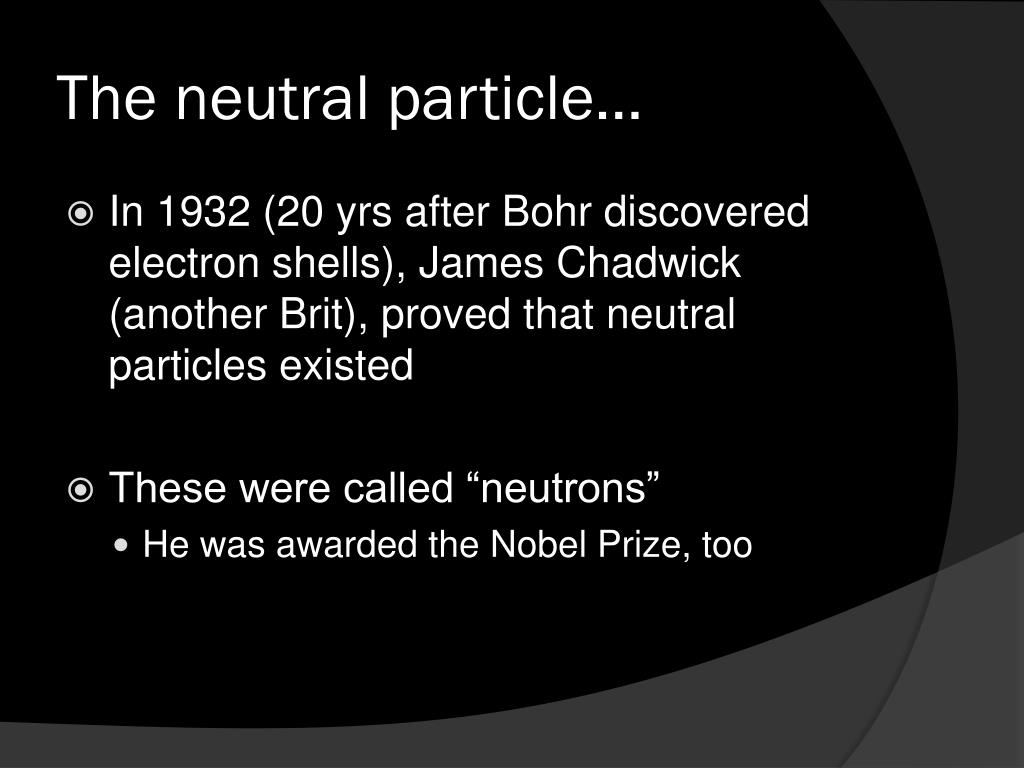 The neutral particle…

In 1932 (20 yrs after Bohr discovered electron shells), James Chadwick (another Brit), proved that neutral particles existed

These were called “neutrons”

He was awarded the Nobel Prize, too